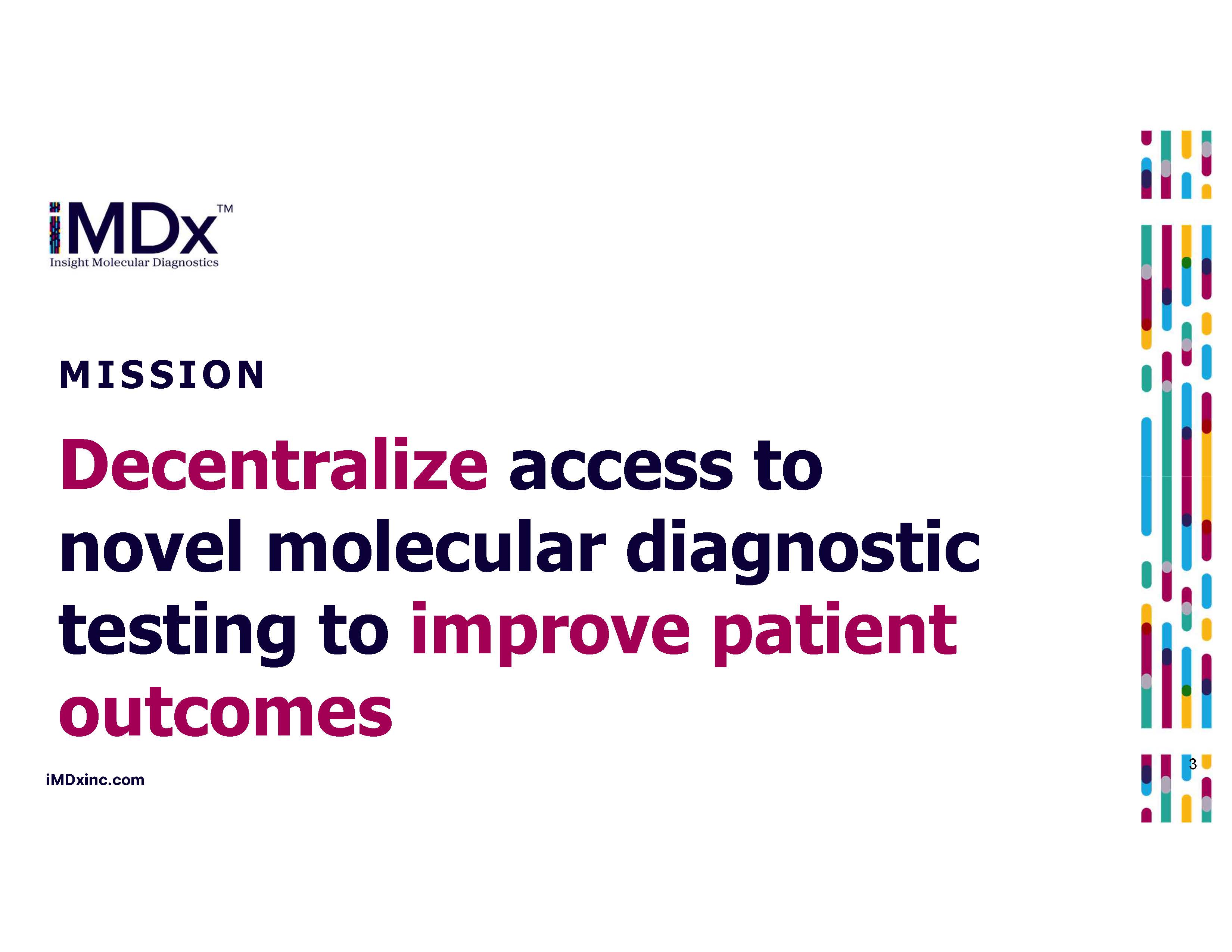 iMDx™
Insight Molecular Diagnostics

MISSION

Decentralize access to novel molecular diagnostic testing to improve patient outcomes

iMDxinc.com

3